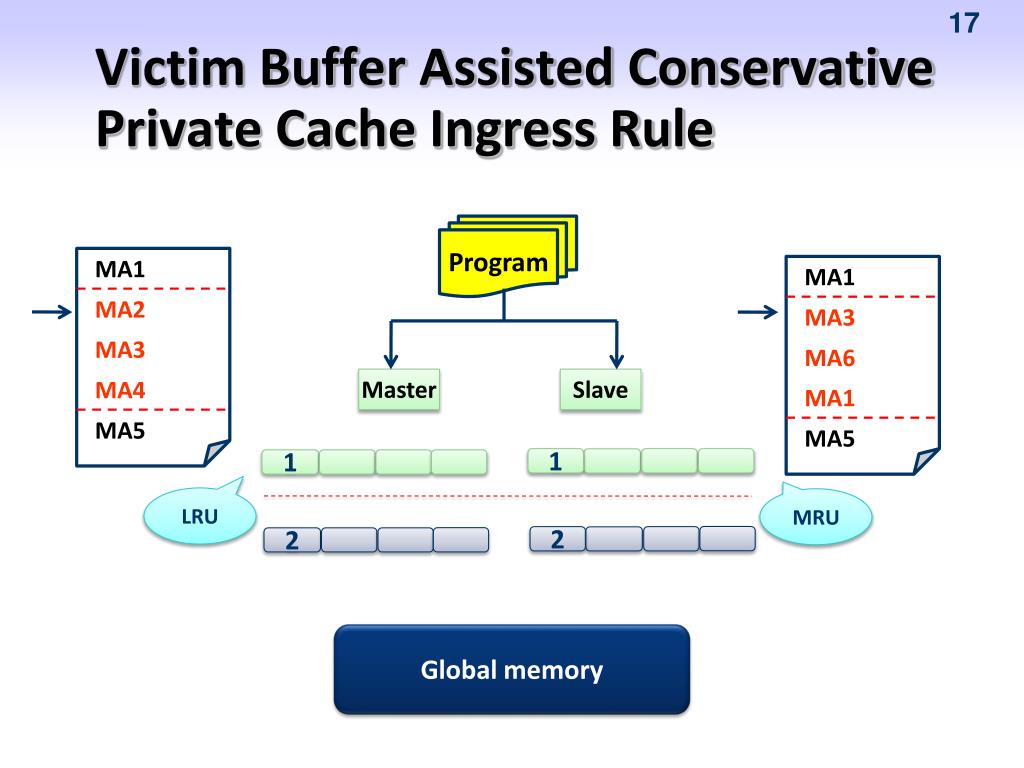 17

Victim Buffer Assisted Conservative Private Cache Ingress Rule

MA1
MA2
MA3
MA4
MA5

Program

Master

Slave

MA1
MA3
MA6
MA1
MA5

1

1

LRU

MRU

2

2

Global memory